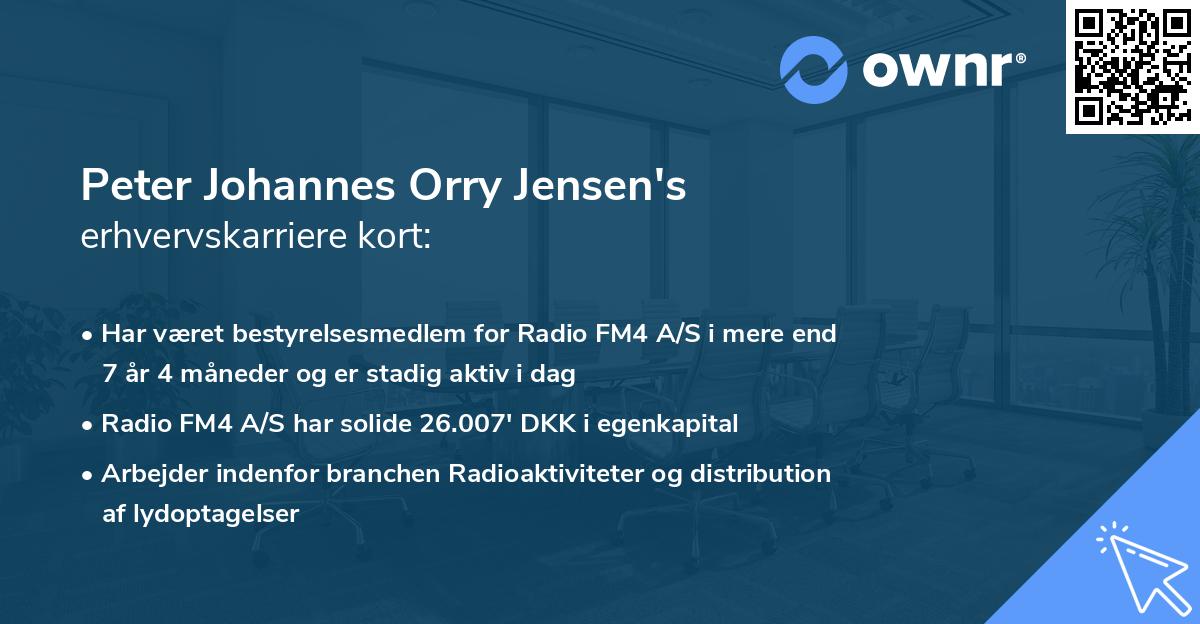 ownr®

Peter Johannes Orry Jensen's
erhvervskarriere kort:

• Har været bestyrelsesmedlem for Radio FM4 A/S i mere end 7 år 4 måneder og er stadig aktiv i dag
• Radio FM4 A/S har solide 26.007' DKK i egenkapital
• Arbejder indenfor branchen Radioaktiviteter og distribution af lydoptagelser